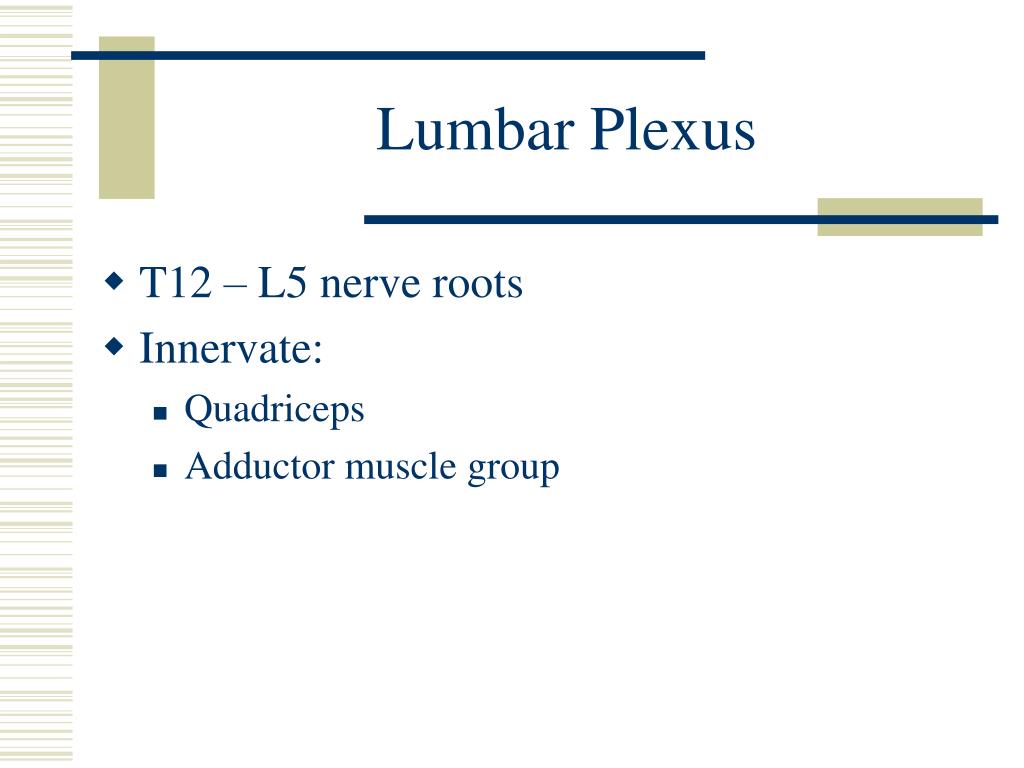 Lumbar Plexus

T12 – L5 nerve roots

Innervate:

Quadriceps

Adductor muscle group